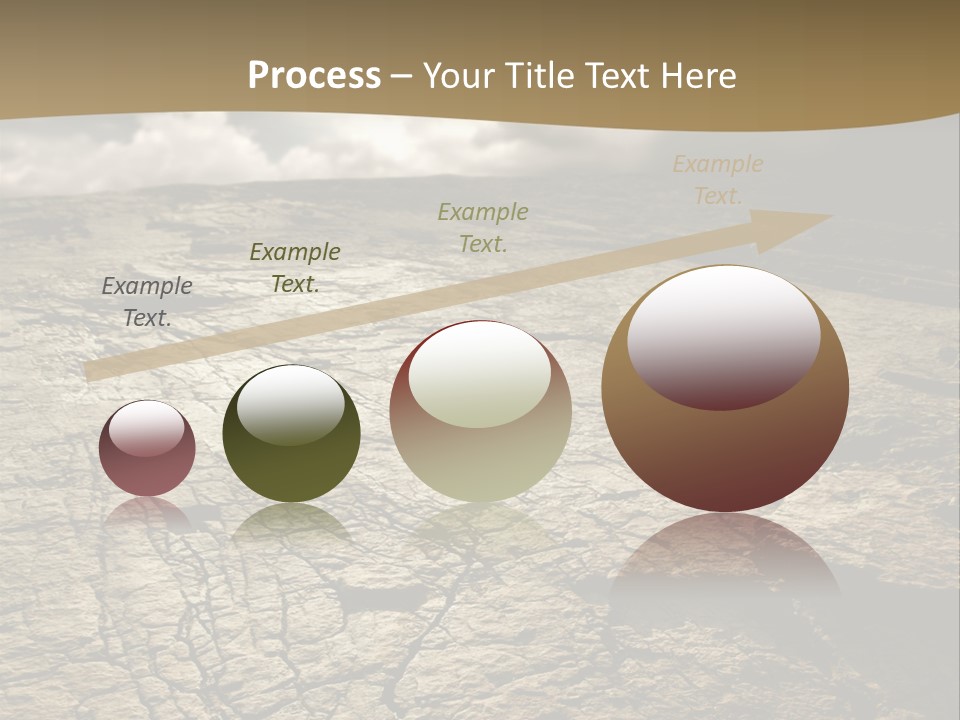 Process – Your Title Text Here

Example Text.

Example Text.

Example Text.

Example Text.